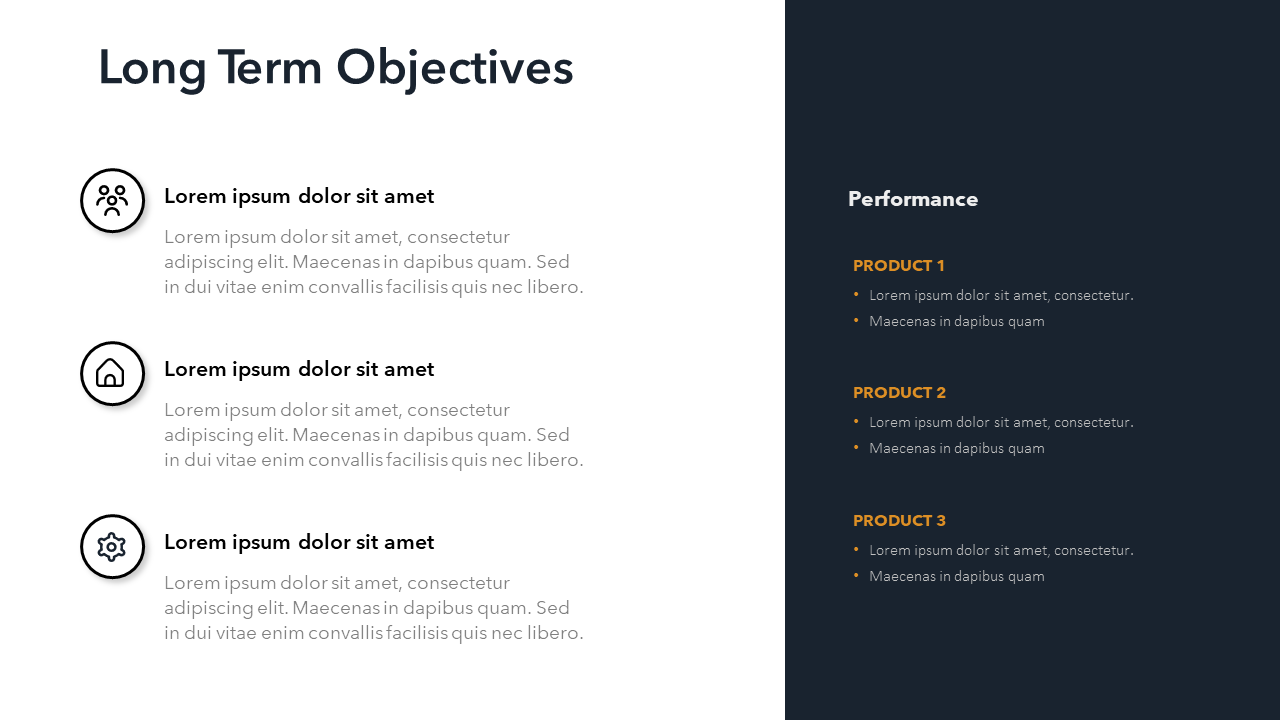 Long Term Objectives

Lorem ipsum dolor sit amet

Lorem ipsum dolor sit amet, consectetur adipiscing elit. Maecenas in dapibus quam. Sed in dui vitae enim convallis facilisis quis nec libero.

Lorem ipsum dolor sit amet

Lorem ipsum dolor sit amet, consectetur adipiscing elit. Maecenas in dapibus quam. Sed in dui vitae enim convallis facilisis quis nec libero.

Lorem ipsum dolor sit amet

Lorem ipsum dolor sit amet, consectetur adipiscing elit. Maecenas in dapibus quam. Sed in dui vitae enim convallis facilisis quis nec libero.

Performance

PRODUCT 1
• Lorem ipsum dolor sit amet, consectetur.
• Maecenas in dapibus quam

PRODUCT 2
• Lorem ipsum dolor sit amet, consectetur.
• Maecenas in dapibus quam

PRODUCT 3
• Lorem ipsum dolor sit amet, consectetur.
• Maecenas in dapibus quam